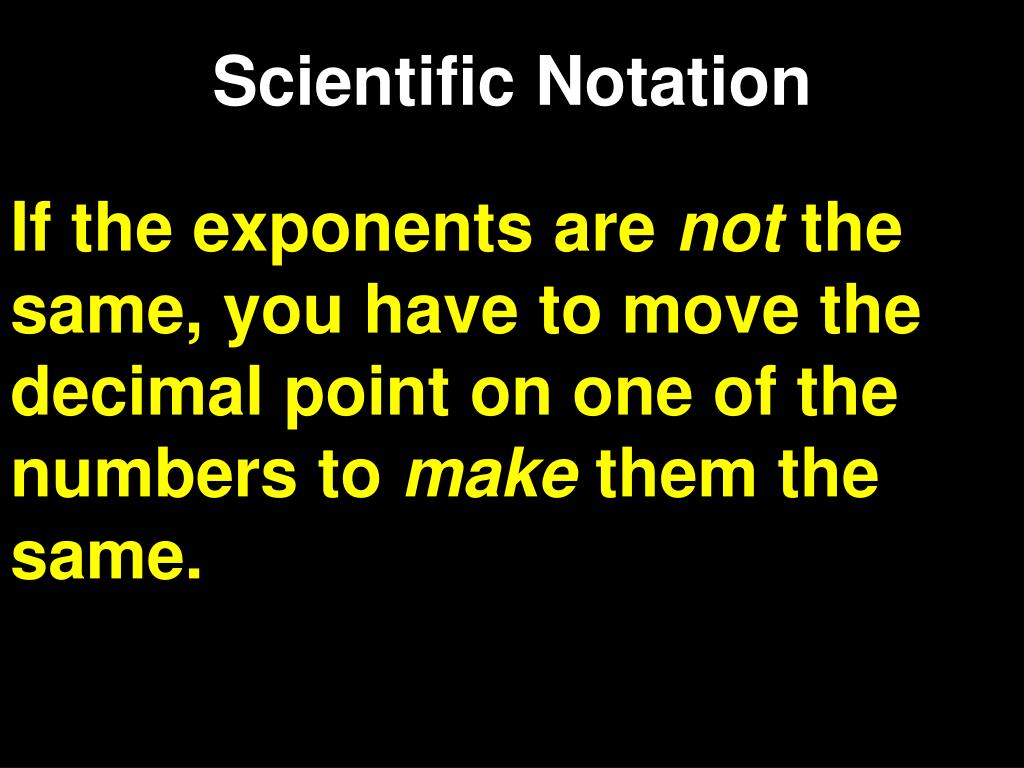 Scientific Notation

If the exponents are not the same, you have to move the decimal point on one of the numbers to make them the same.